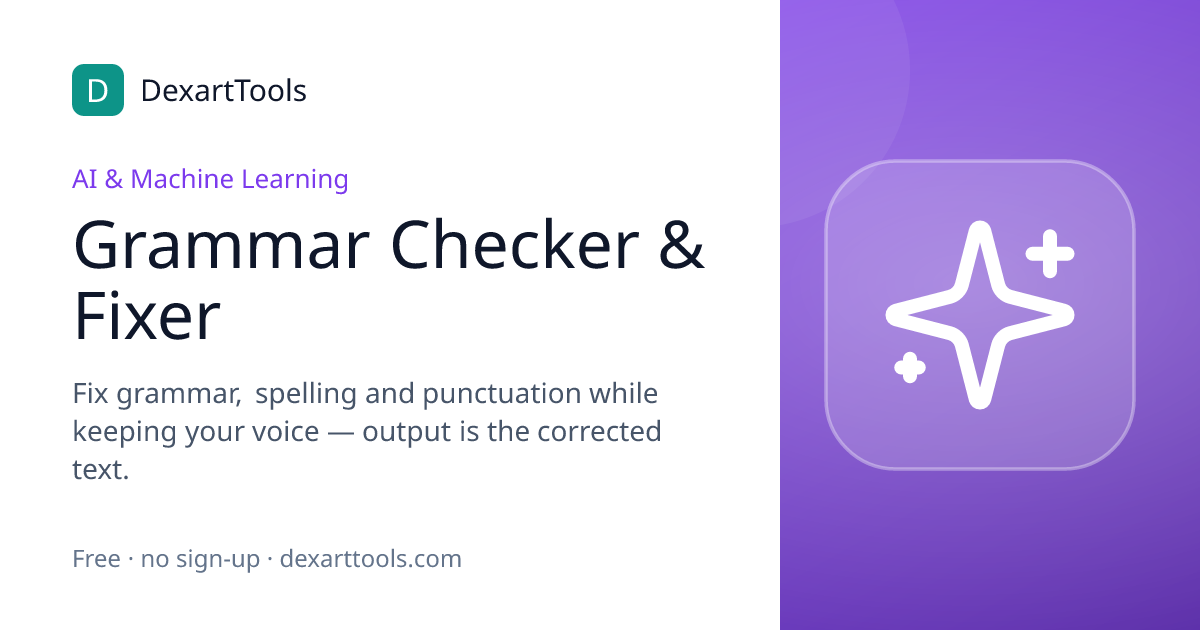 D DexartTools

AI & Machine Learning

Grammar Checker & Fixer

Fix grammar, spelling and punctuation while keeping your voice — output is the corrected text.

Free · no sign-up · dexarttools.com